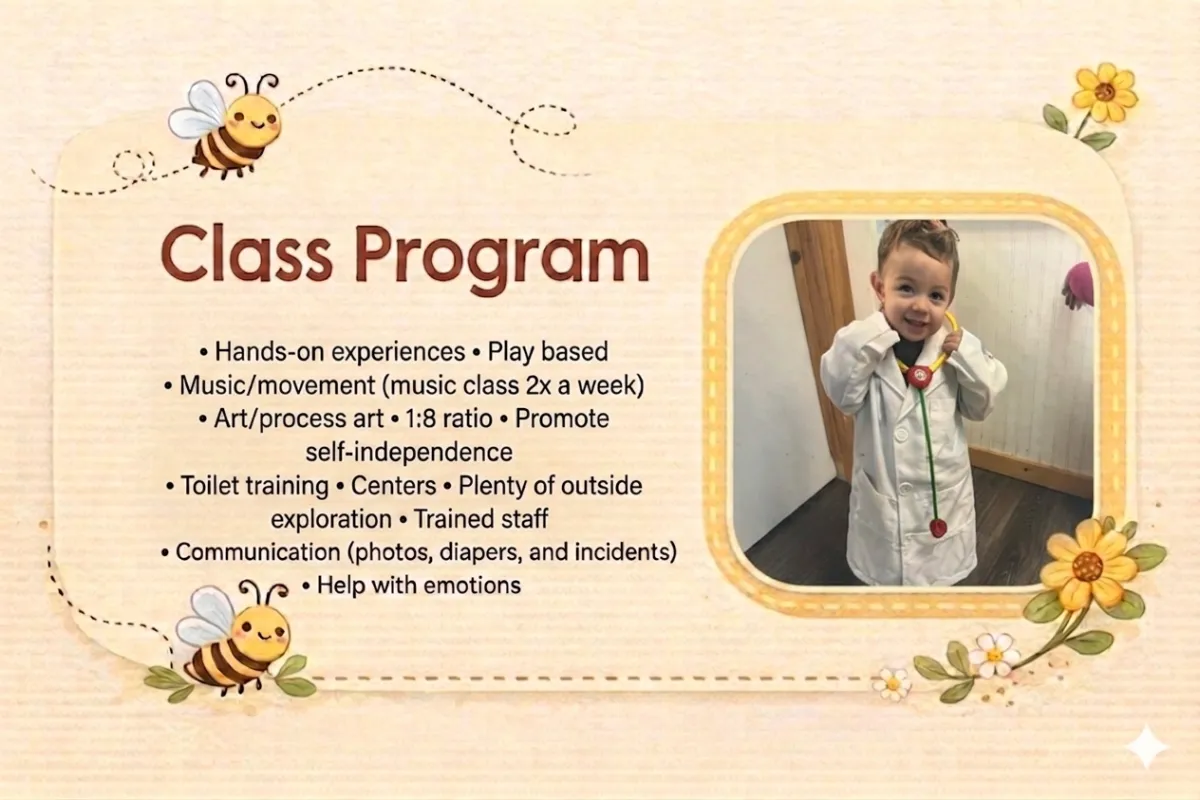 Class Program

• Hands-on experiences • Play based
• Music/movement (music class 2x a week)
• Art/process art • 1:8 ratio • Promote self-independence
• Toilet training • Centers • Plenty of outside exploration • Trained staff
• Communication (photos, diapers, and incidents)
• Help with emotions